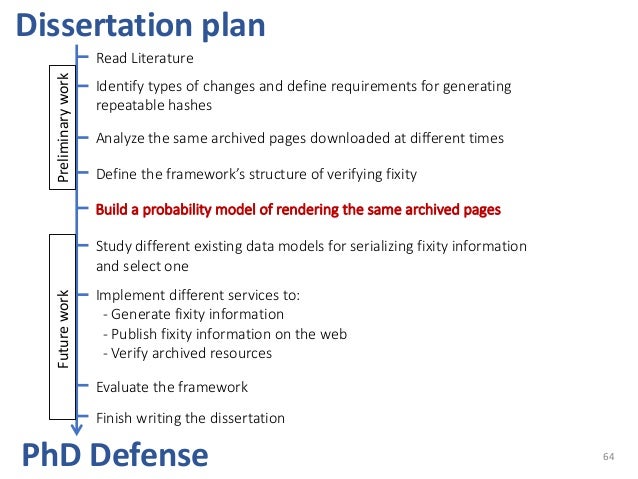 Dissertation plan

Preliminary work

Read Literature

Identify types of changes and define requirements for generating repeatable hashes

Analyze the same archived pages downloaded at different times

Define the framework's structure of verifying fixity

Build a probability model of rendering the same archived pages

Future work

Study different existing data models for serializing fixity information and select one

Implement different services to:
- Generate fixity information
- Publish fixity information on the web
- Verify archived resources

Evaluate the framework

Finish writing the dissertation

PhD Defense

64